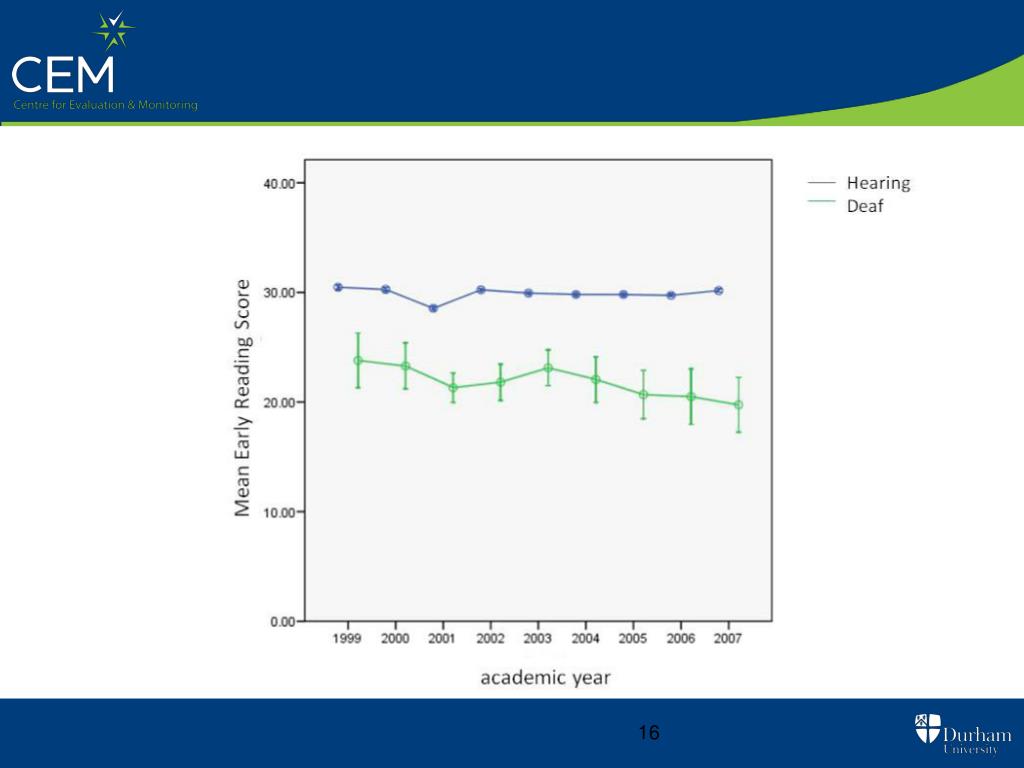 CEM
Centre for Evaluation & Monitoring

Hearing
Deaf

Mean Early Reading Score

40.00
30.00
20.00
10.00
0.00

1999 2000 2001 2002 2003 2004 2005 2006 2007

academic year

16

Durham University